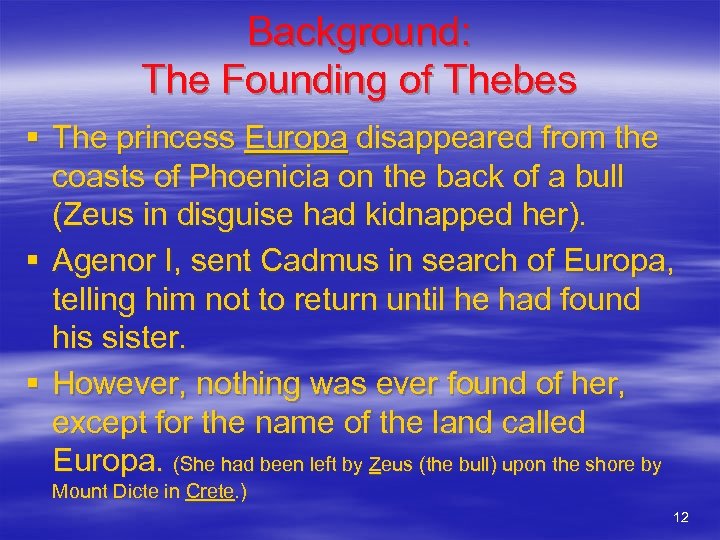 Background:
The Founding of Thebes

▪ The princess Europa disappeared from the coasts of Phoenicia on the back of a bull (Zeus in disguise had kidnapped her).

▪ Agenor I, sent Cadmus in search of Europa, telling him not to return until he had found his sister.

▪ However, nothing was ever found of her, except for the name of the land called Europa. (She had been left by Zeus (the bull) upon the shore by Mount Dicte in Crete.)

12